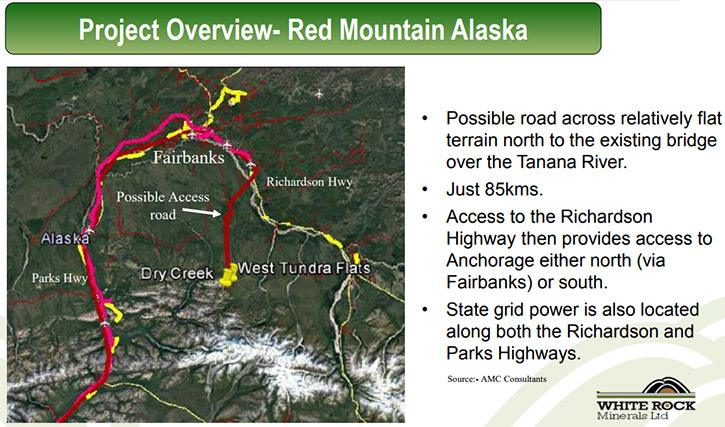 Project Overview- Red Mountain Alaska

Fairbanks

Richardson Hwy

Possible Access road

Alaska

Parks Hwy

Dry Creek

West Tundra Flats

• Possible road across relatively flat terrain north to the existing bridge over the Tanana River.

• Just 85kms.

• Access to the Richardson Highway then provides access to Anchorage either north (via Fairbanks) or south.

• State grid power is also located along both the Richardson and Parks Highways.

Source:- AMC Consultants

WHITE ROCK
Minerals Ltd